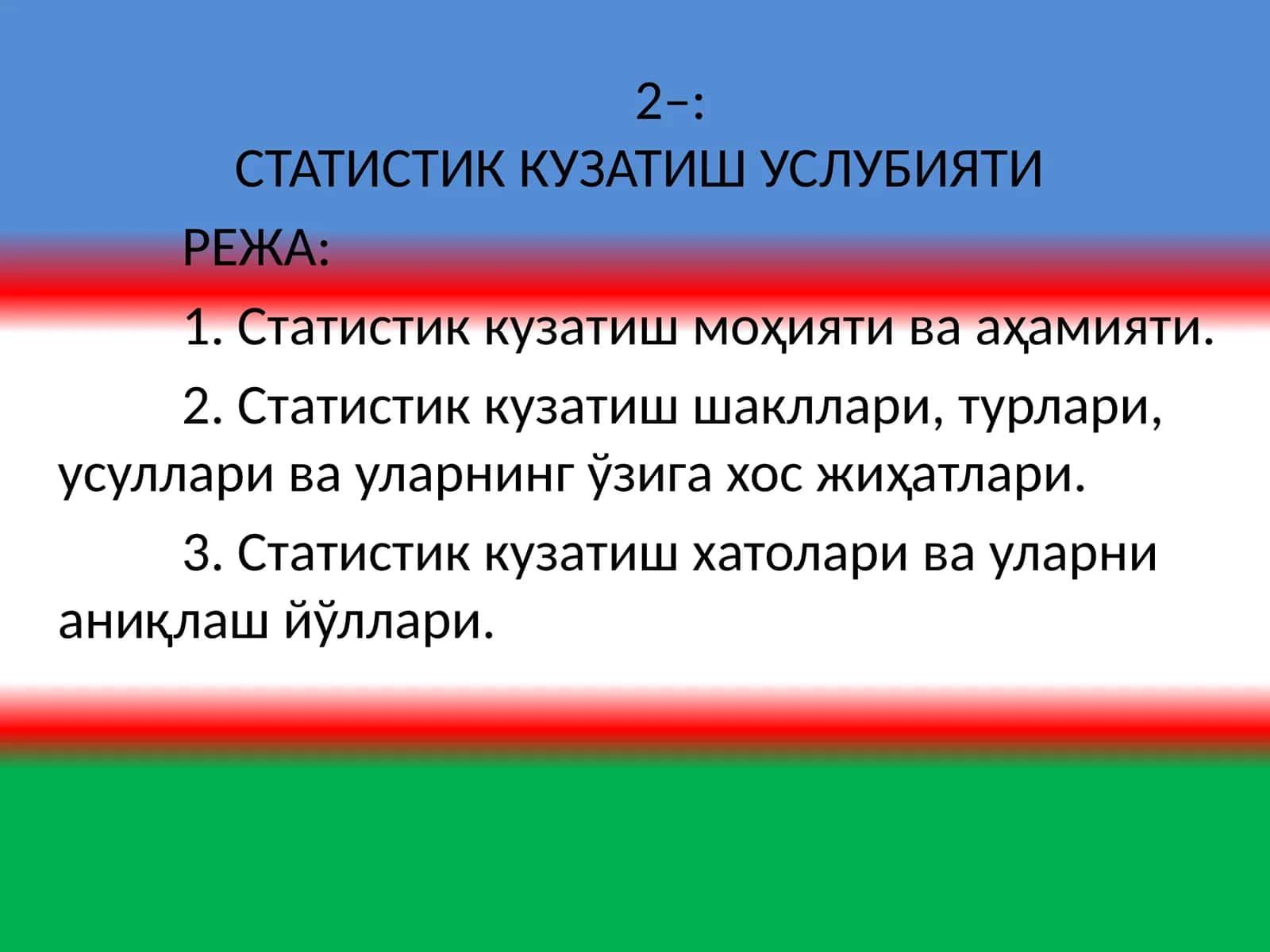 2–:
СТАТИСТИК КУЗАТИШ УСЛУБИЯТИ

РЕЖА:

1. Статистик кузатиш моҳияти ва аҳамияти.

2. Статистик кузатиш шакллари, турлари, усуллари ва уларнинг ўзига хос жиҳатлари.

3. Статистик кузатиш хатолари ва уларни аниқлаш йўллари.